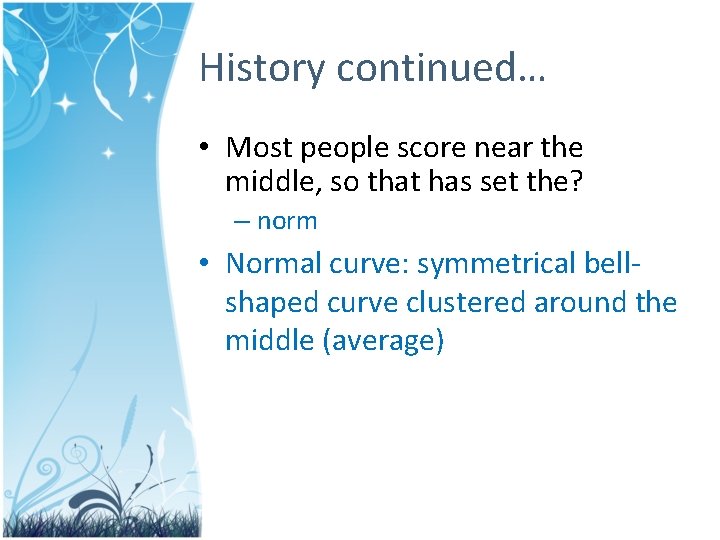 History continued…

• Most people score near the middle, so that has set the?
  – norm
• Normal curve: symmetrical bell-shaped curve clustered around the middle (average)